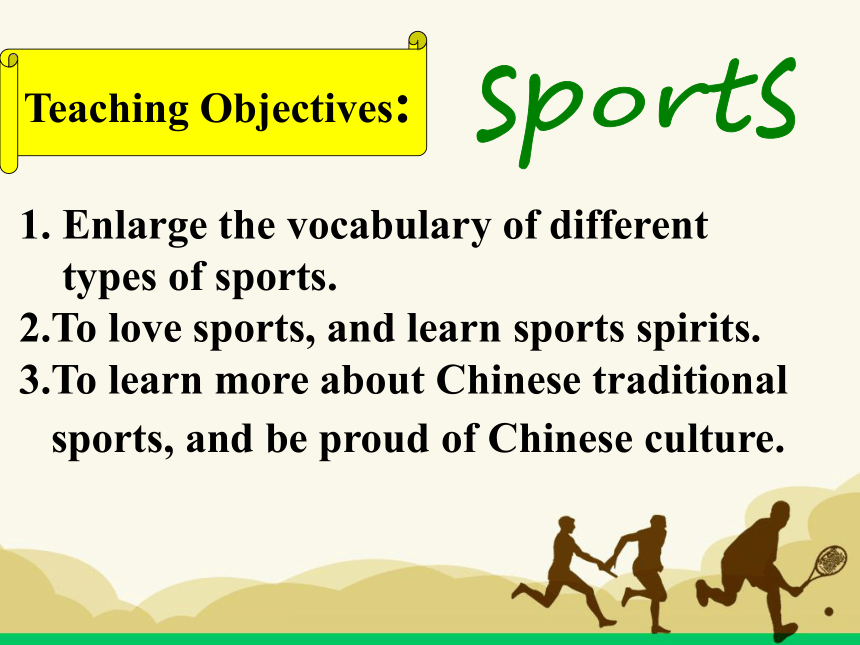 Teaching Objectives:

Sports

1. Enlarge the vocabulary of different types of sports.
2.To love sports, and learn sports spirits.
3.To learn more about Chinese traditional sports, and be proud of Chinese culture.